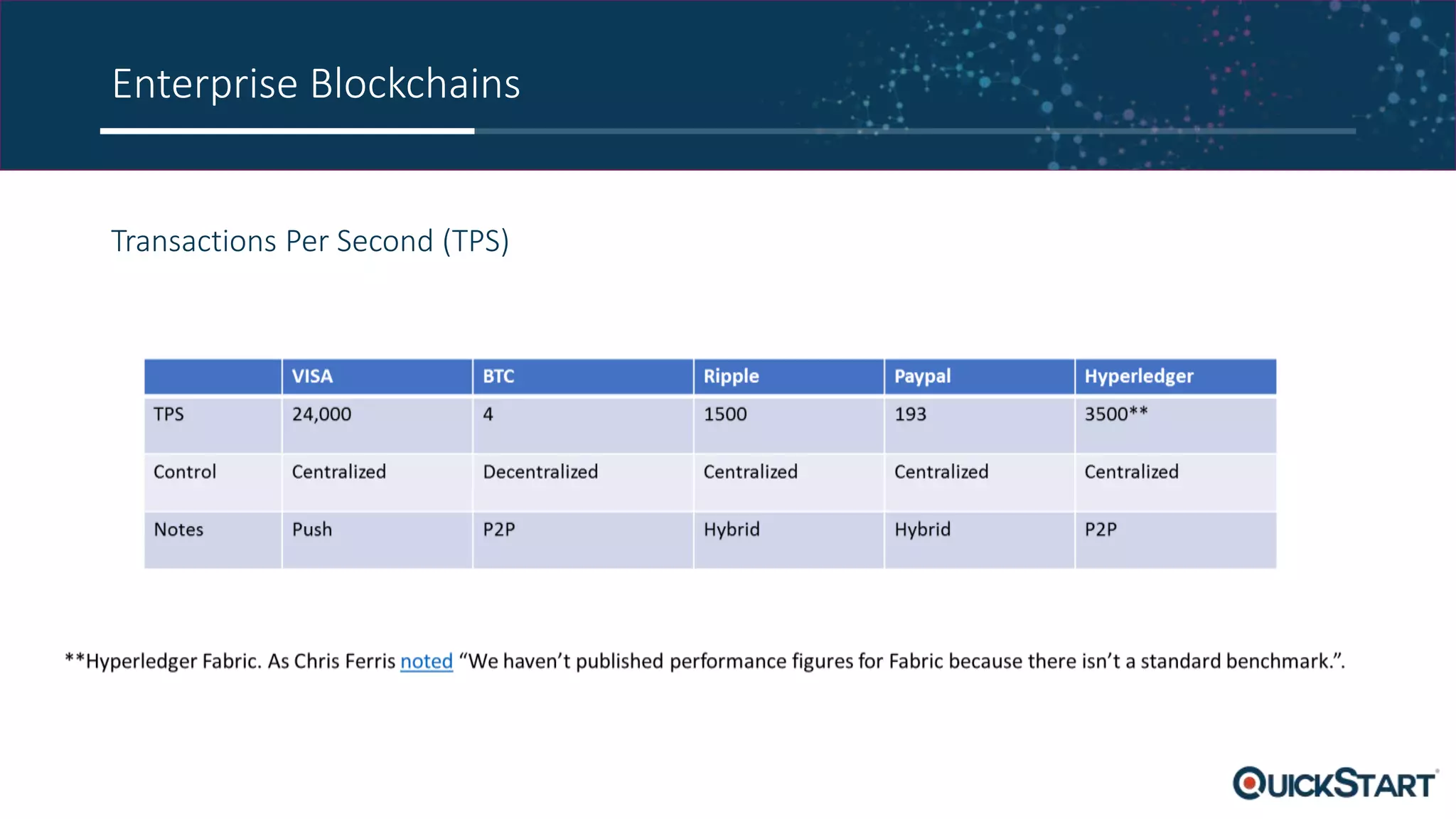 Enterprise Blockchains

Transactions Per Second (TPS)

| | VISA | BTC | Ripple | Paypal | Hyperledger |
|---|---|---|---|---|---|
| TPS | 24,000 | 4 | 1500 | 193 | 3500** |
| Control | Centralized | Decentralized | Centralized | Centralized | Centralized |
| Notes | Push | P2P | Hybrid | Hybrid | P2P |

**Hyperledger Fabric. As Chris Ferris noted “We haven’t published performance figures for Fabric because there isn’t a standard benchmark.”.

QUICKSTART